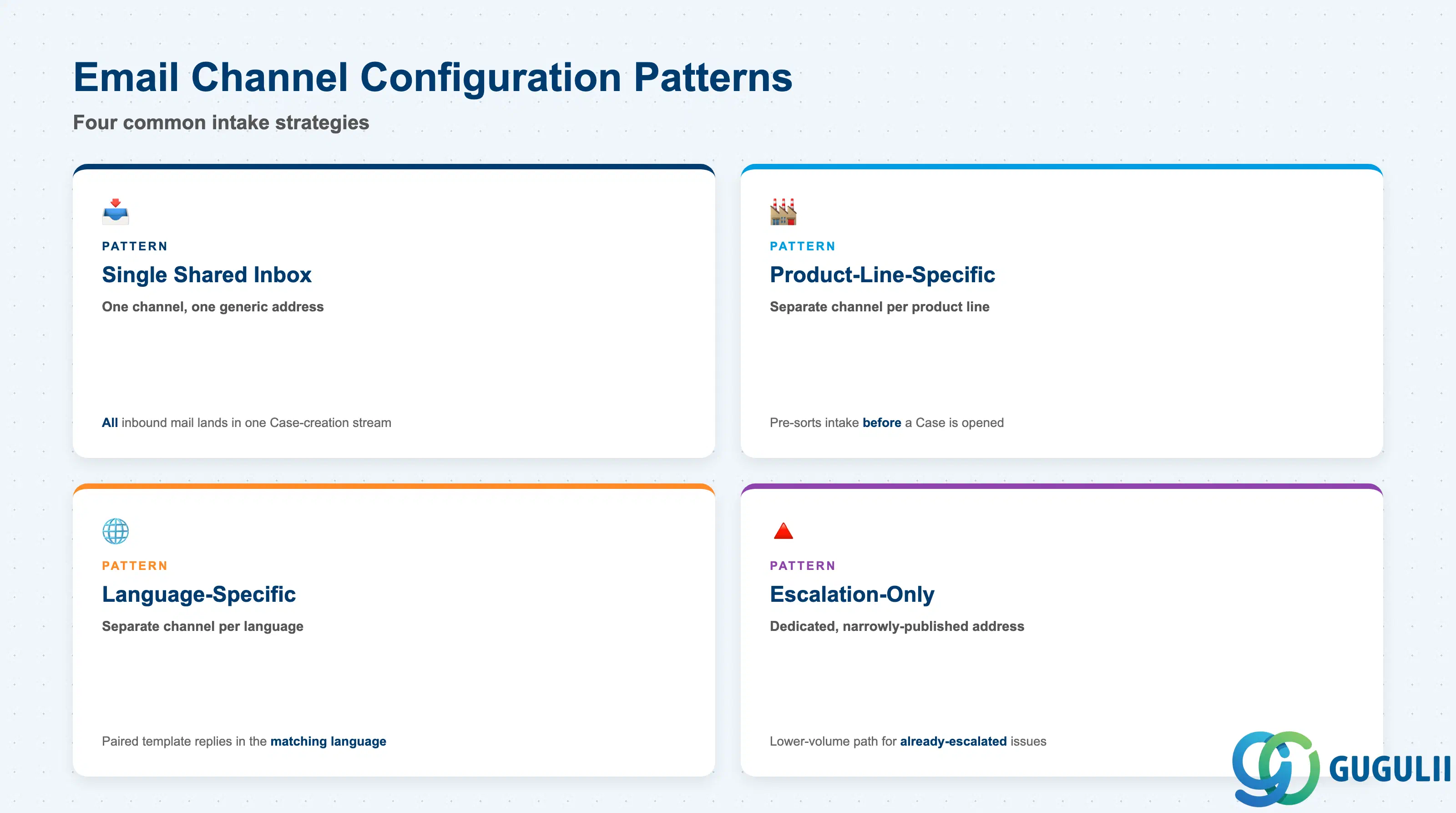 Email Channel Configuration Patterns

Four common intake strategies

PATTERN

Single Shared Inbox

One channel, one generic address

All inbound mail lands in one Case-creation stream

PATTERN

Product-Line-Specific

Separate channel per product line

Pre-sorts intake before a Case is opened

PATTERN

Language-Specific

Separate channel per language

Paired template replies in the matching language

PATTERN

Escalation-Only

Dedicated, narrowly-published address

Lower-volume path for already-escalated issues

GUGULII